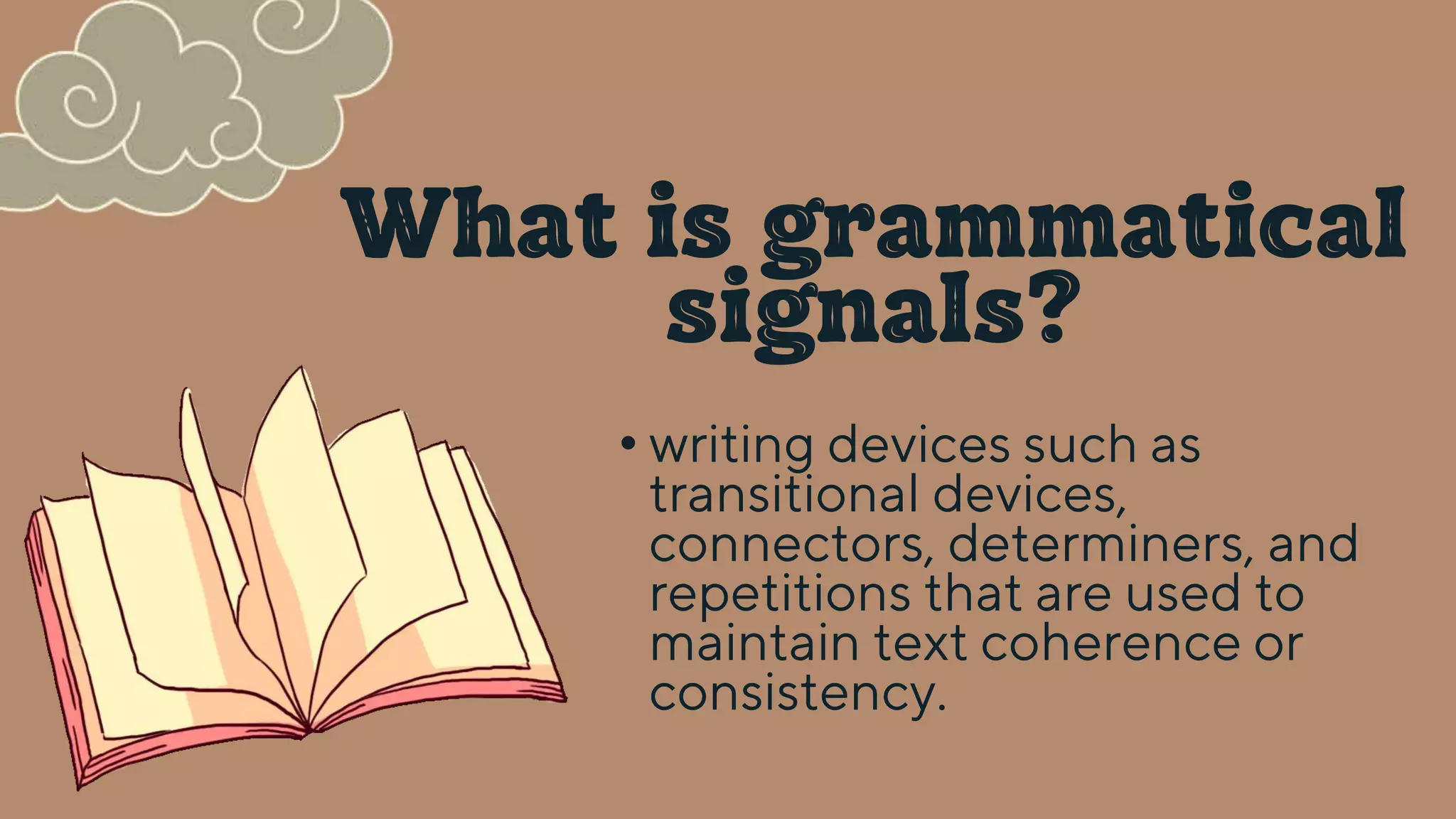 What is grammatical signals?

• writing devices such as transitional devices, connectors, determiners, and repetitions that are used to maintain text coherence or consistency.